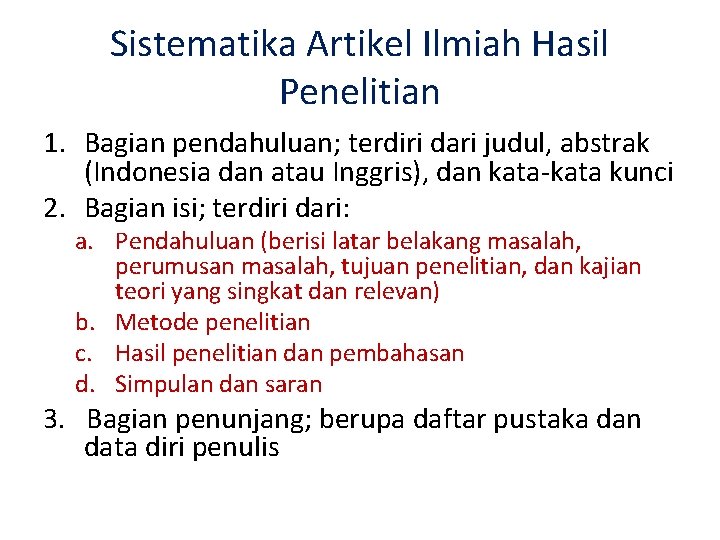 Sistematika Artikel Ilmiah Hasil Penelitian

1. Bagian pendahuluan; terdiri dari judul, abstrak (Indonesia dan atau Inggris), dan kata-kata kunci
2. Bagian isi; terdiri dari:
a. Pendahuluan (berisi latar belakang masalah, perumusan masalah, tujuan penelitian, dan kajian teori yang singkat dan relevan)
b. Metode penelitian
c. Hasil penelitian dan pembahasan
d. Simpulan dan saran
3. Bagian penunjang; berupa daftar pustaka dan data diri penulis